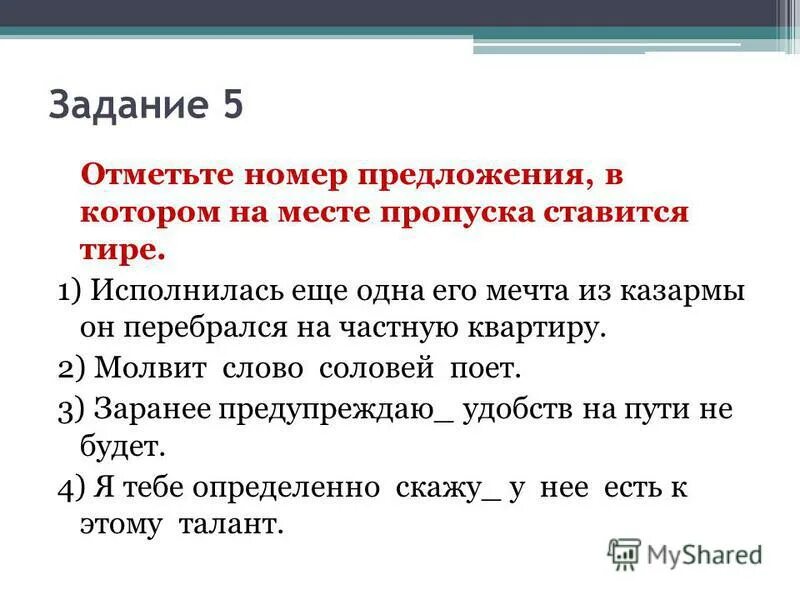 Задание 5

Отметьте номер предложения, в котором на месте пропуска ставится тире.

1) Исполнилась еще одна его мечта из казармы он перебрался на частную квартиру.

2) Молвит слово соловей поет.

3) Заранее предупреждаю_ удобств на пути не будет.

4) Я тебе определенно скажу_ у нее есть к этому талант.

MyShared